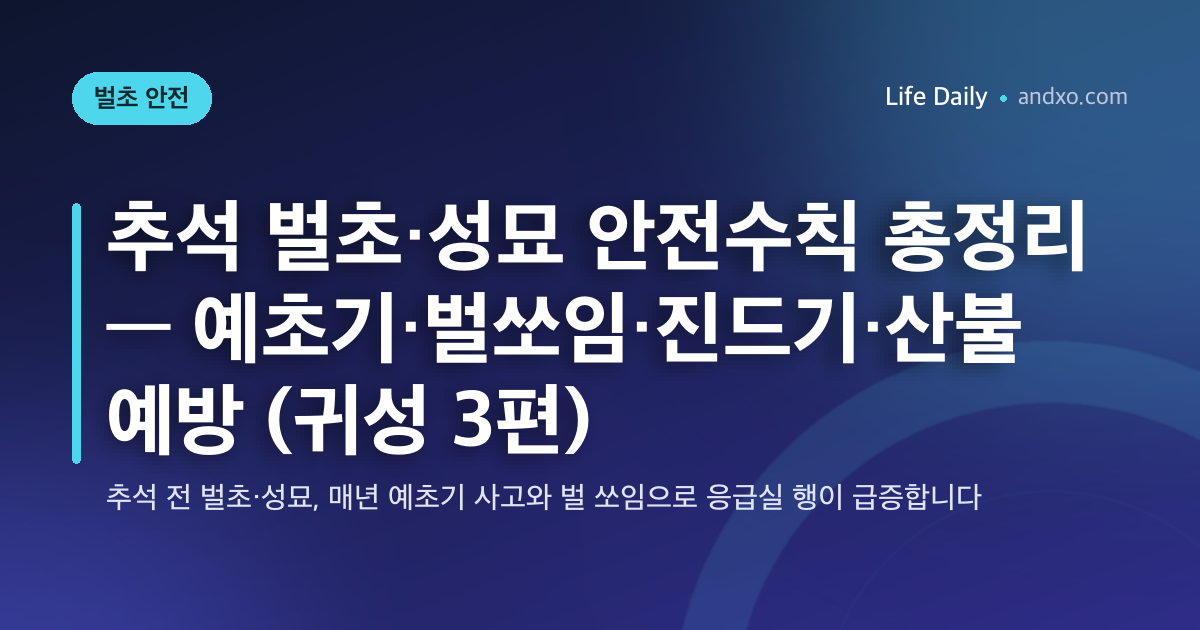 벌초 안전

Life Daily • andxo.com

추석 벌초·성묘 안전수칙 총정리 — 예초기·벌쏘임·진드기·산불 예방 (귀성 3편)

추석 전 벌초·성묘, 매년 예초기 사고와 벌 쏘임으로 응급실 행이 급증합니다